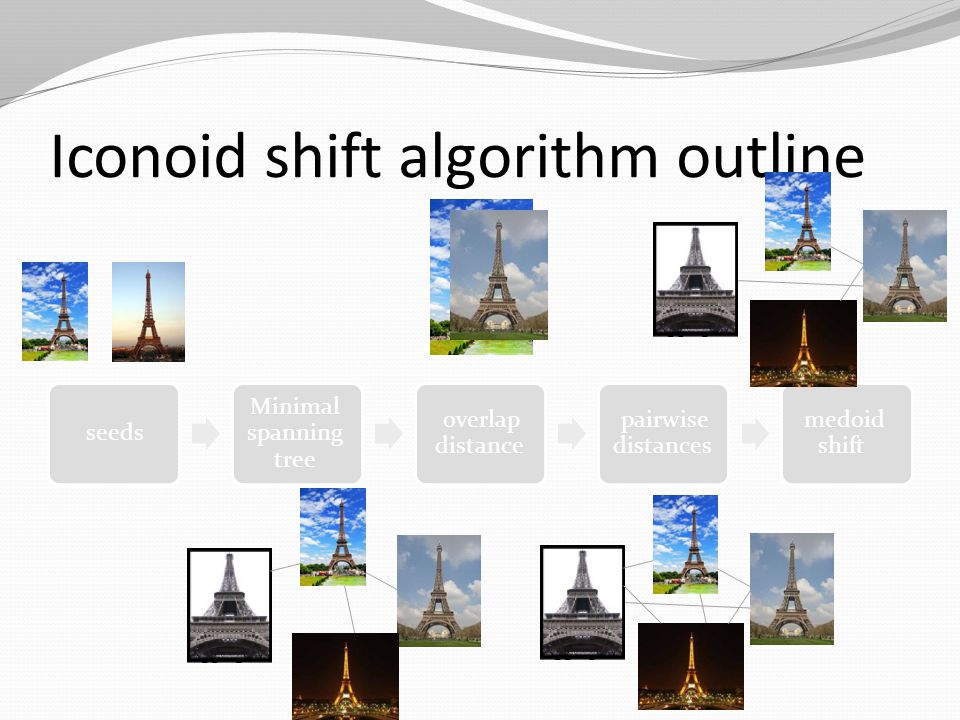 Iconoid shift algorithm outline

seeds

Minimal spanning tree

overlap distance

pairwise distances

medoid shift